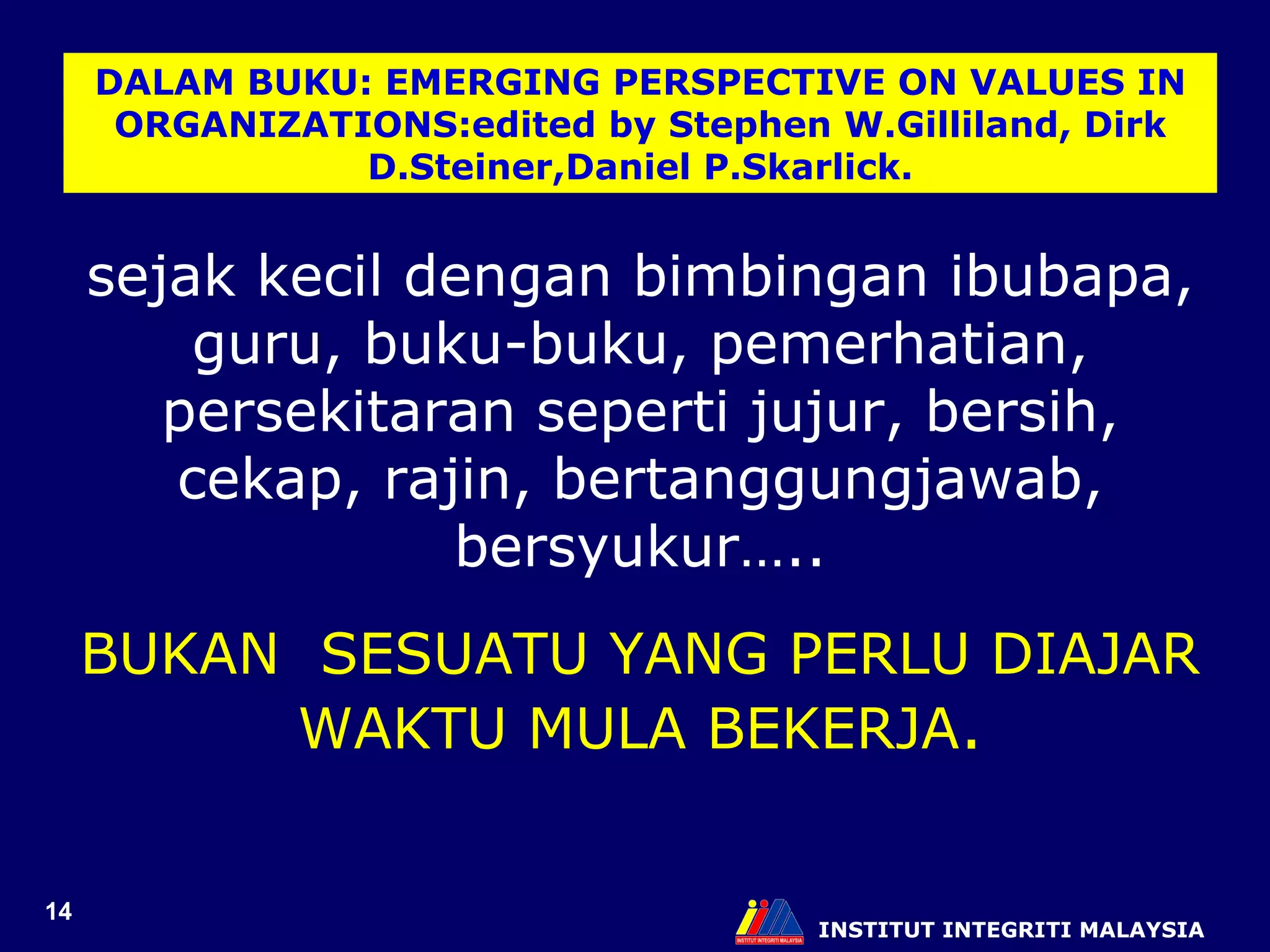 DALAM BUKU: EMERGING PERSPECTIVE ON VALUES IN ORGANIZATIONS:edited by Stephen W.Gilliland, Dirk D.Steiner,Daniel P.Skarlick.

sejak kecil dengan bimbingan ibubapa, guru, buku-buku, pemerhatian, persekitaran seperti jujur, bersih, cekap, rajin, bertanggungjawab, bersyukur…..

BUKAN SESUATU YANG PERLU DIAJAR WAKTU MULA BEKERJA.

14

INSTITUT INTEGRITI MALAYSIA

INSTITUT INTEGRITI MALAYSIA